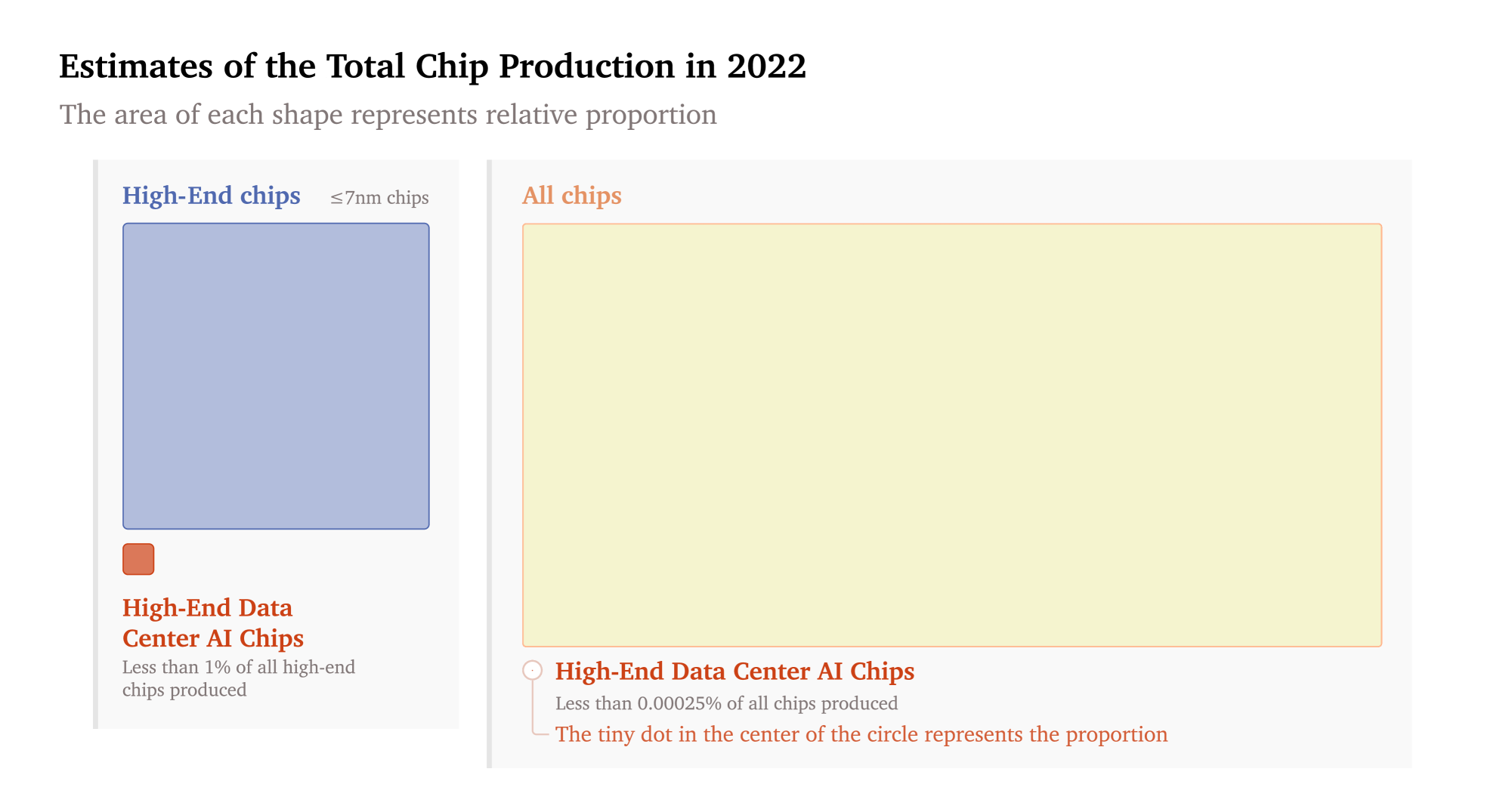 Estimates of the Total Chip Production in 2022

The area of each shape represents relative proportion

High-End chips ≤7nm chips

High-End Data Center AI Chips

Less than 1% of all high-end chips produced

All chips

High-End Data Center AI Chips

Less than 0.00025% of all chips produced

The tiny dot in the center of the circle represents the proportion